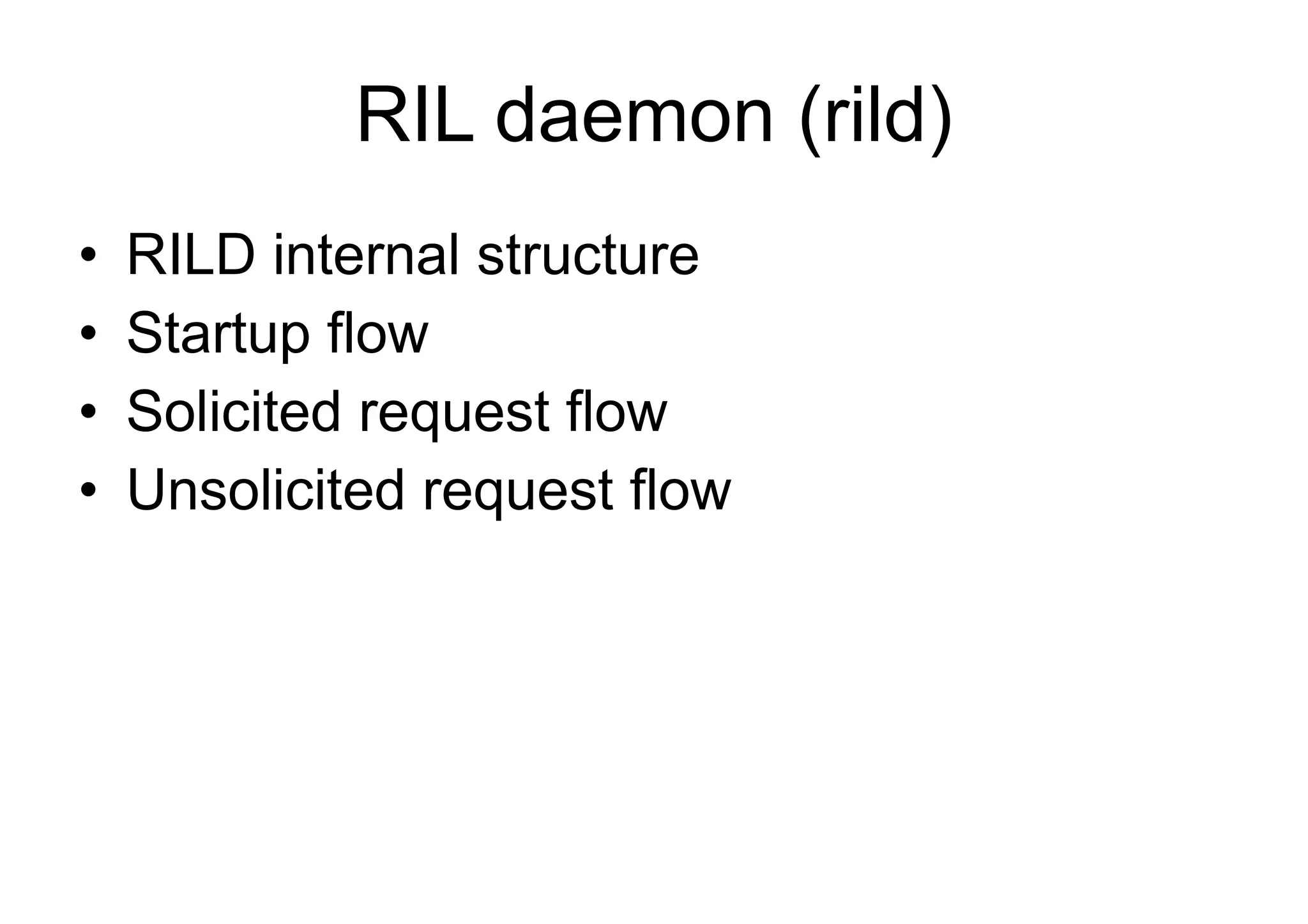 RIL daemon (rild)

• RILD internal structure
• Startup flow
• Solicited request flow
• Unsolicited request flow